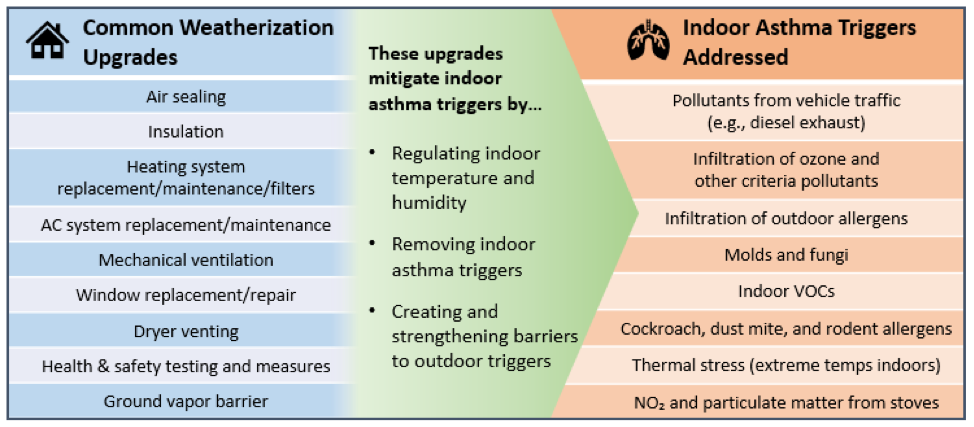 Common Weatherization Upgrades

Air sealing

Insulation

Heating system replacement/maintenance/filters

AC system replacement/maintenance

Mechanical ventilation

Window replacement/repair

Dryer venting

Health & safety testing and measures

Ground vapor barrier

These upgrades mitigate indoor asthma triggers by...

• Regulating indoor temperature and humidity

• Removing indoor asthma triggers

• Creating and strengthening barriers to outdoor triggers

Indoor Asthma Triggers Addressed

Pollutants from vehicle traffic (e.g., diesel exhaust)

Infiltration of ozone and other criteria pollutants

Infiltration of outdoor allergens

Molds and fungi

Indoor VOCs

Cockroach, dust mite, and rodent allergens

Thermal stress (extreme temps indoors)

$NO_2$ and particulate matter from stoves